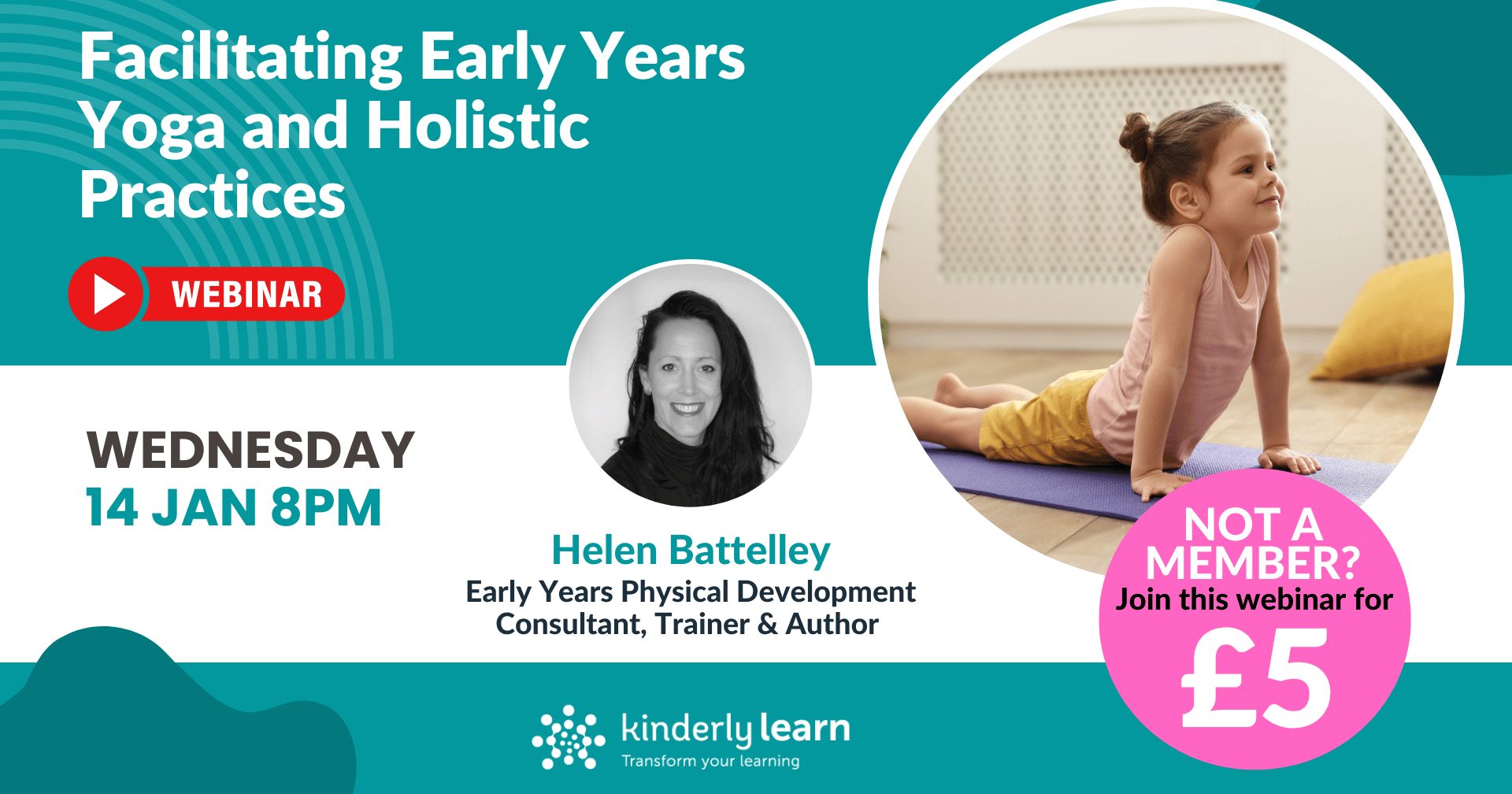 Facilitating Early Years Yoga and Holistic Practices

WEBINAR

WEDNESDAY
14 JAN 8PM

Helen Battelley
Early Years Physical Development Consultant, Trainer & Author

NOT A MEMBER?
Join this webinar for
£5

kinderly learn
Transform your learning